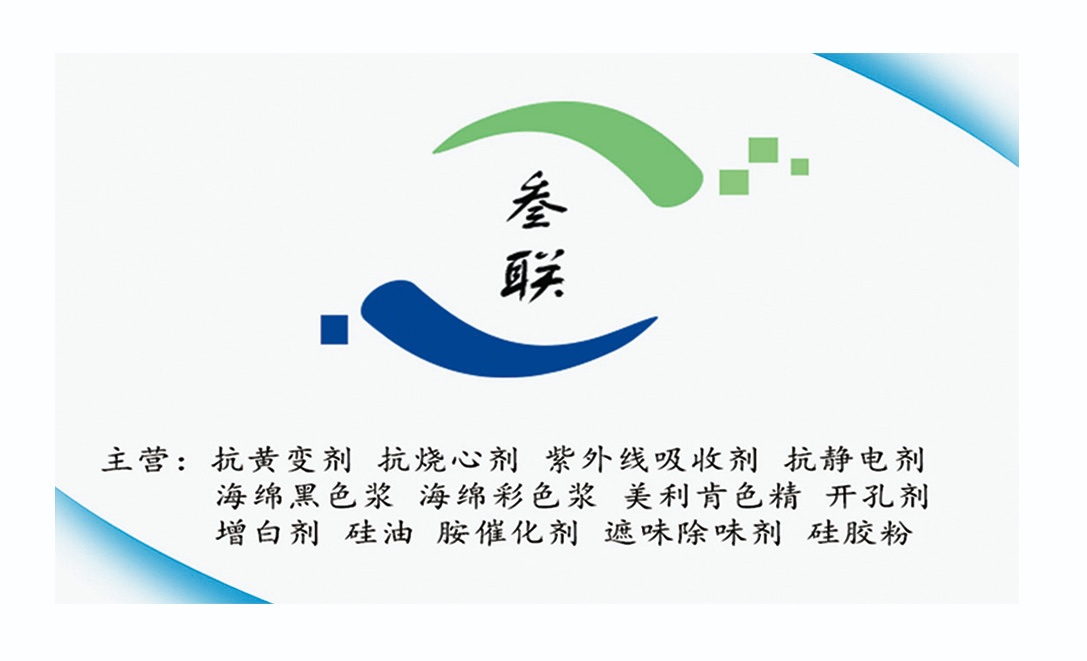 叁联

主营：抗黄变剂 抗烧心剂 紫外线吸收剂 抗静电剂
海绵黑色浆 海绵彩色浆 美利肯色精 开孔剂
增白剂 硅油 胺催化剂 遮味除味剂 硅胶粉